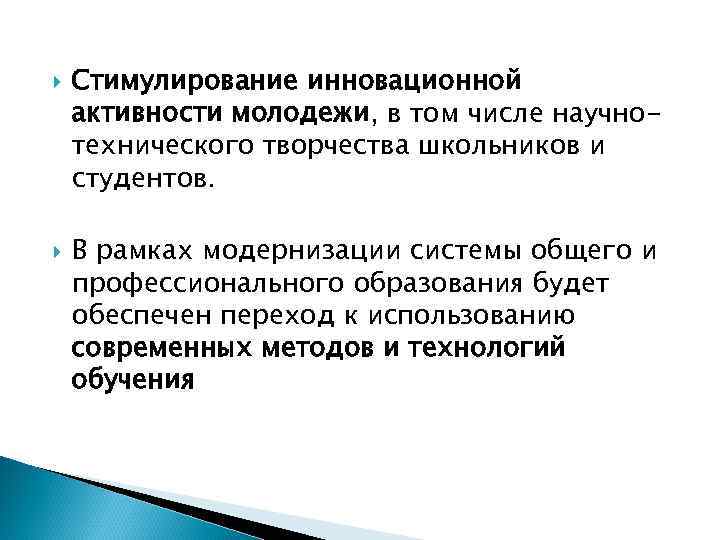 Стимулирование инновационной активности молодежи, в том числе научно-технического творчества школьников и студентов.

В рамках модернизации системы общего и профессионального образования будет обеспечен переход к использованию современных методов и технологий обучения